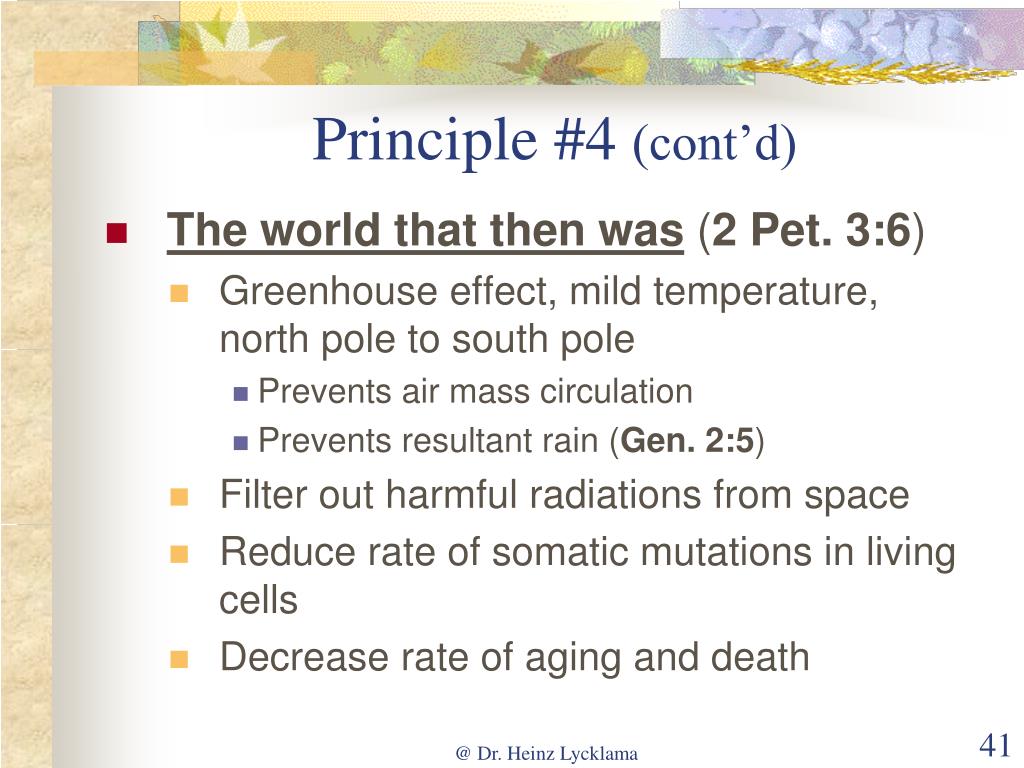 Principle #4 (cont’d)

The world that then was (2 Pet. 3:6)

Greenhouse effect, mild temperature, north pole to south pole

Prevents air mass circulation

Prevents resultant rain (Gen. 2:5)

Filter out harmful radiations from space

Reduce rate of somatic mutations in living cells

Decrease rate of aging and death

@ Dr. Heinz Lycklama

41